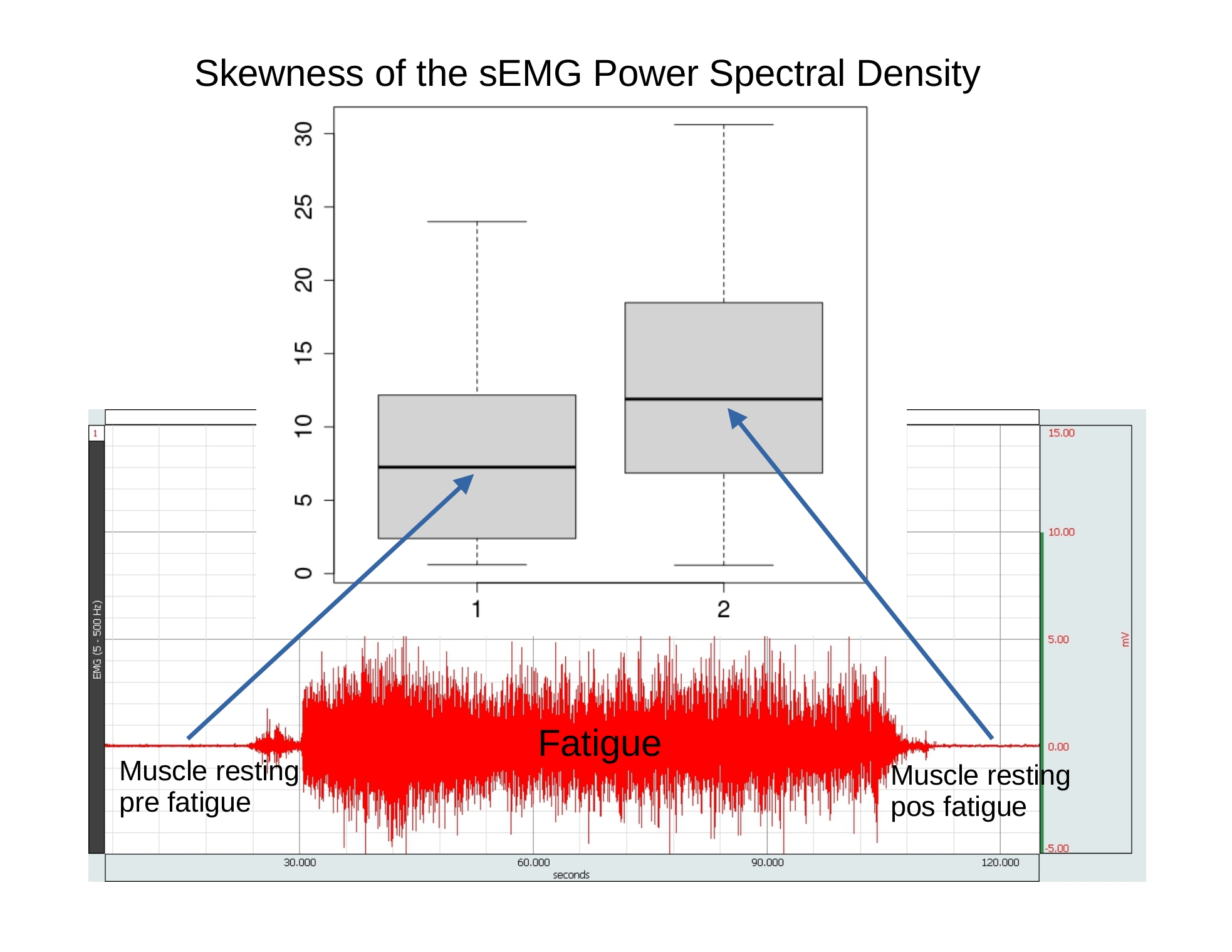 Skewness of the sEMG Power Spectral Density

30
25
20
15
10
5
0

1
2

1

EMG (5 - 500 Hz)

15.00
10.00
5.00
0.00
-5.00

mV

Fatigue

Muscle resting pre fatigue

Muscle resting pos fatigue

30.000
60.000
90.000
120.000
seconds